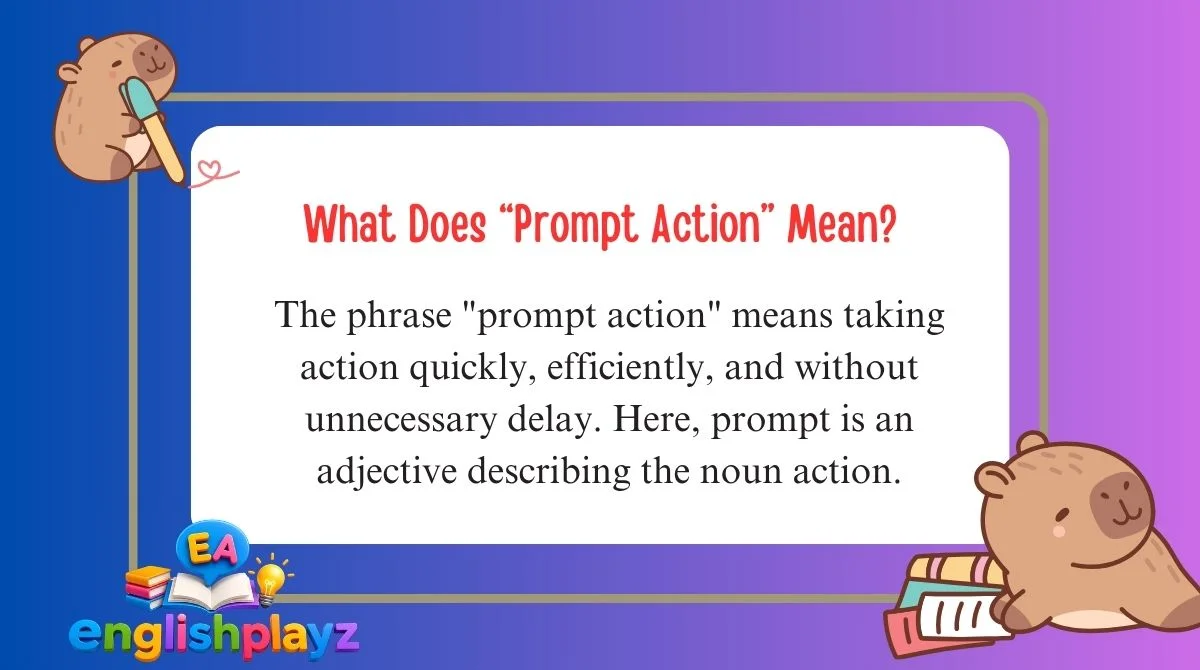 What Does “Prompt Action” Mean?

The phrase "prompt action" means taking action quickly, efficiently, and without unnecessary delay. Here, prompt is an adjective describing the noun action.

EA
englishplayz